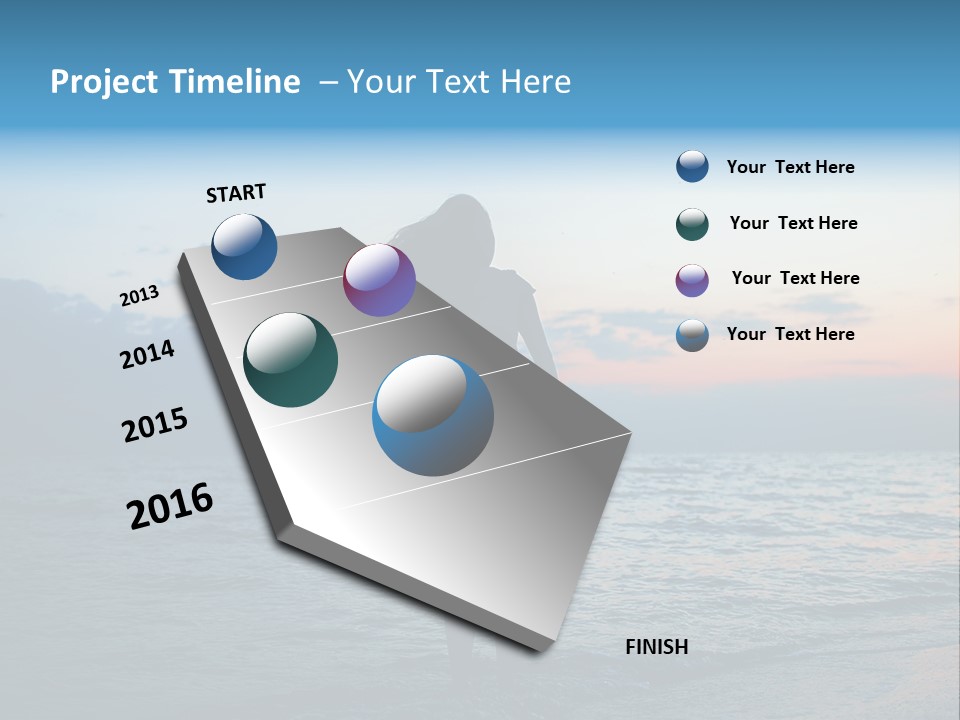 Project Timeline – Your Text Here

START

2013

2014

2015

2016

FINISH

Your Text Here

Your Text Here

Your Text Here

Your Text Here